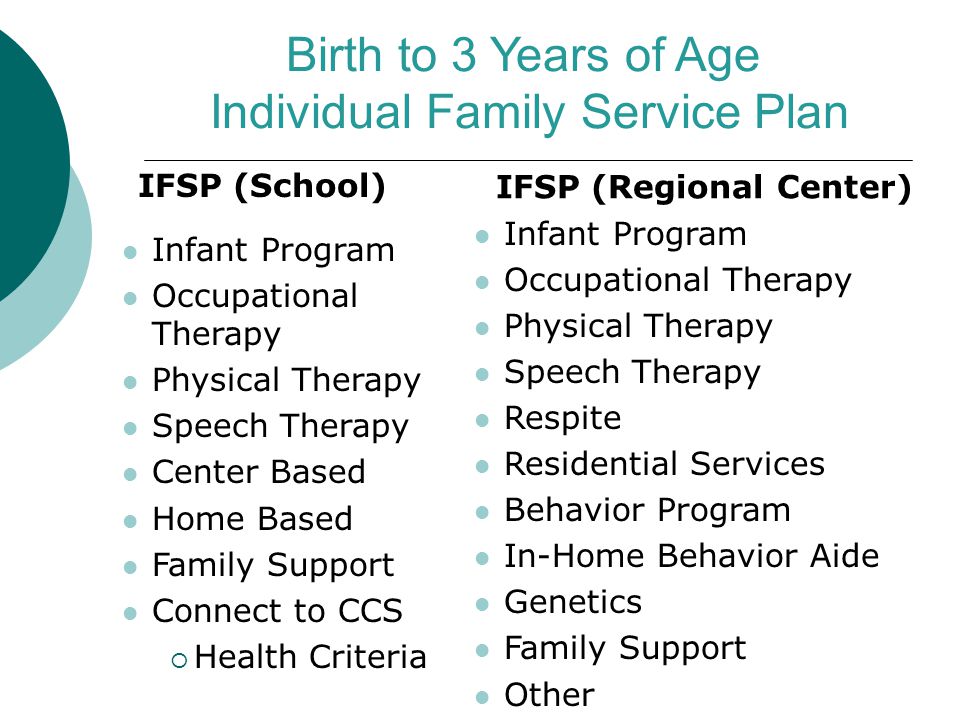 Birth to 3 Years of Age
Individual Family Service Plan

IFSP (School)

- Infant Program
- Occupational Therapy
- Physical Therapy
- Speech Therapy
- Center Based
- Home Based
- Family Support
- Connect to CCS
  - Health Criteria

IFSP (Regional Center)

- Infant Program
- Occupational Therapy
- Physical Therapy
- Speech Therapy
- Respite
- Residential Services
- Behavior Program
- In-Home Behavior Aide
- Genetics
- Family Support
- Other